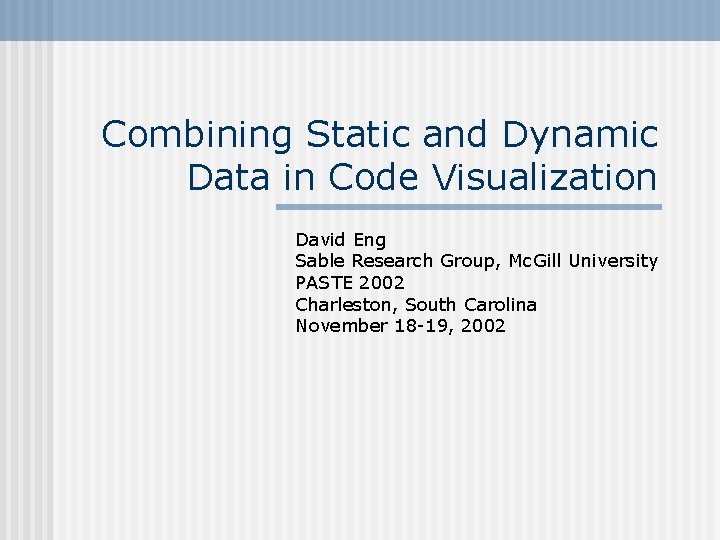 Combining Static and Dynamic Data in Code Visualization

David Eng
Sable Research Group, McGill University
PASTE 2002
Charleston, South Carolina
November 18-19, 2002